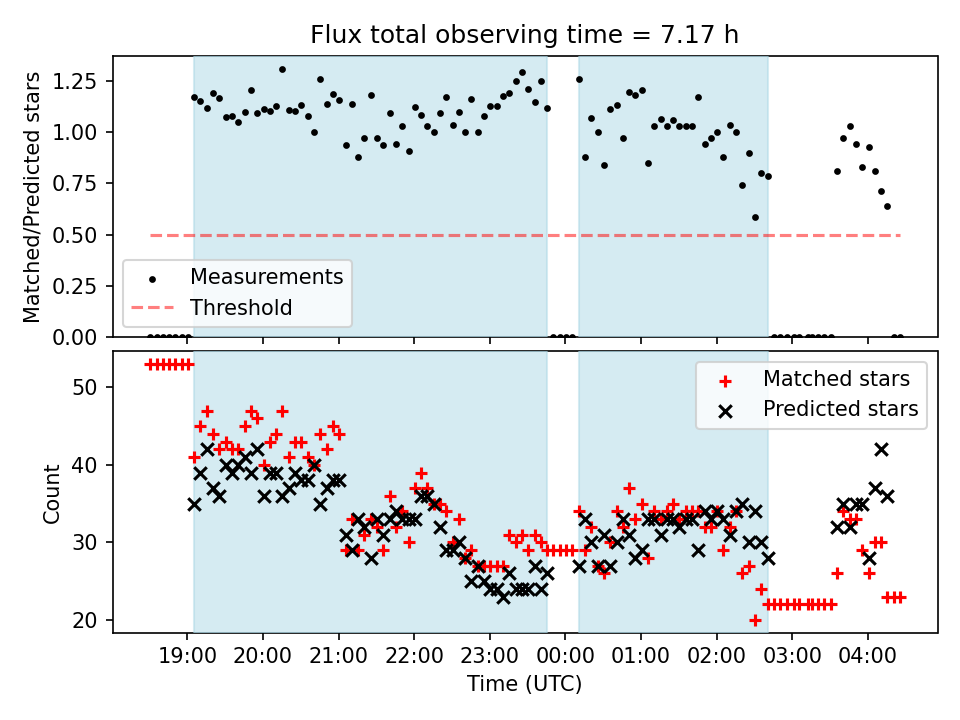 Flux total observing time = 7.17 h

Matched/Predicted stars

1.25
1.00
0.75
0.50
0.25
0.00

Measurements
Threshold

Count

50
40
30
20

Matched stars
Predicted stars

19:00
20:00
21:00
22:00
23:00
00:00
01:00
02:00
03:00
04:00

Time (UTC)